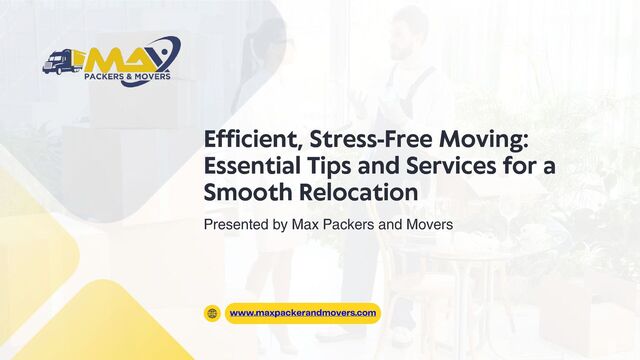 MAX
PACKERS & MOVERS

Efficient, Stress-Free Moving: Essential Tips and Services for a Smooth Relocation

Presented by Max Packers and Movers

www.maxpackerandmovers.com